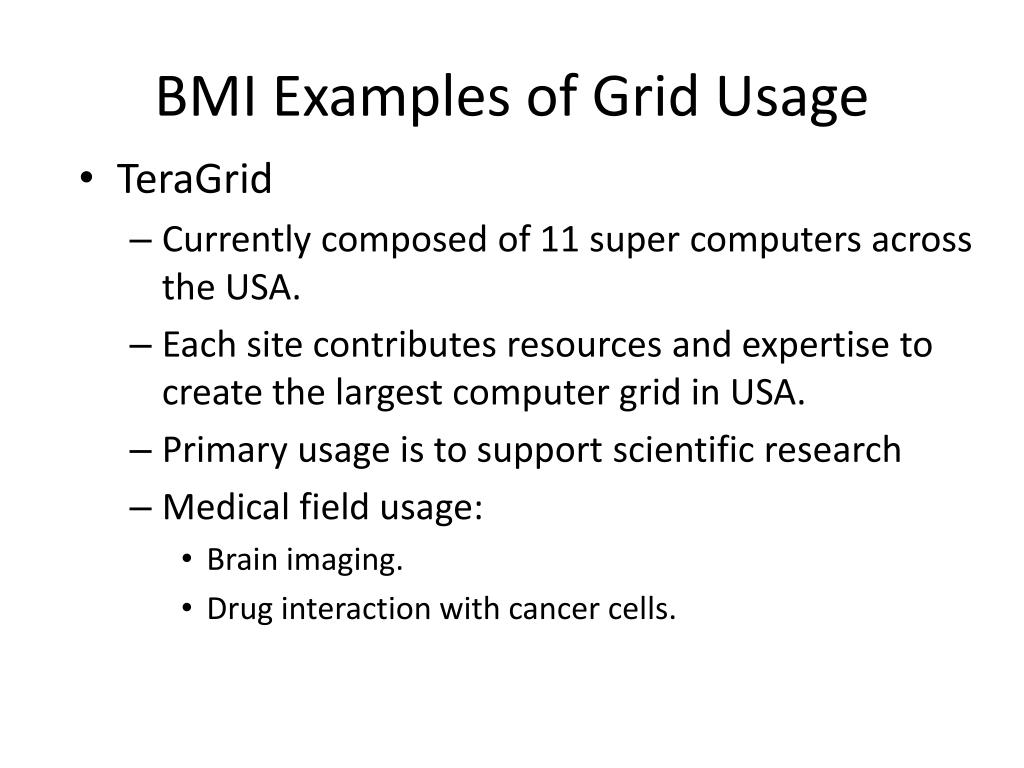 BMI Examples of Grid Usage

• TeraGrid
– Currently composed of 11 super computers across the USA.
– Each site contributes resources and expertise to create the largest computer grid in USA.
– Primary usage is to support scientific research
– Medical field usage:
• Brain imaging.
• Drug interaction with cancer cells.